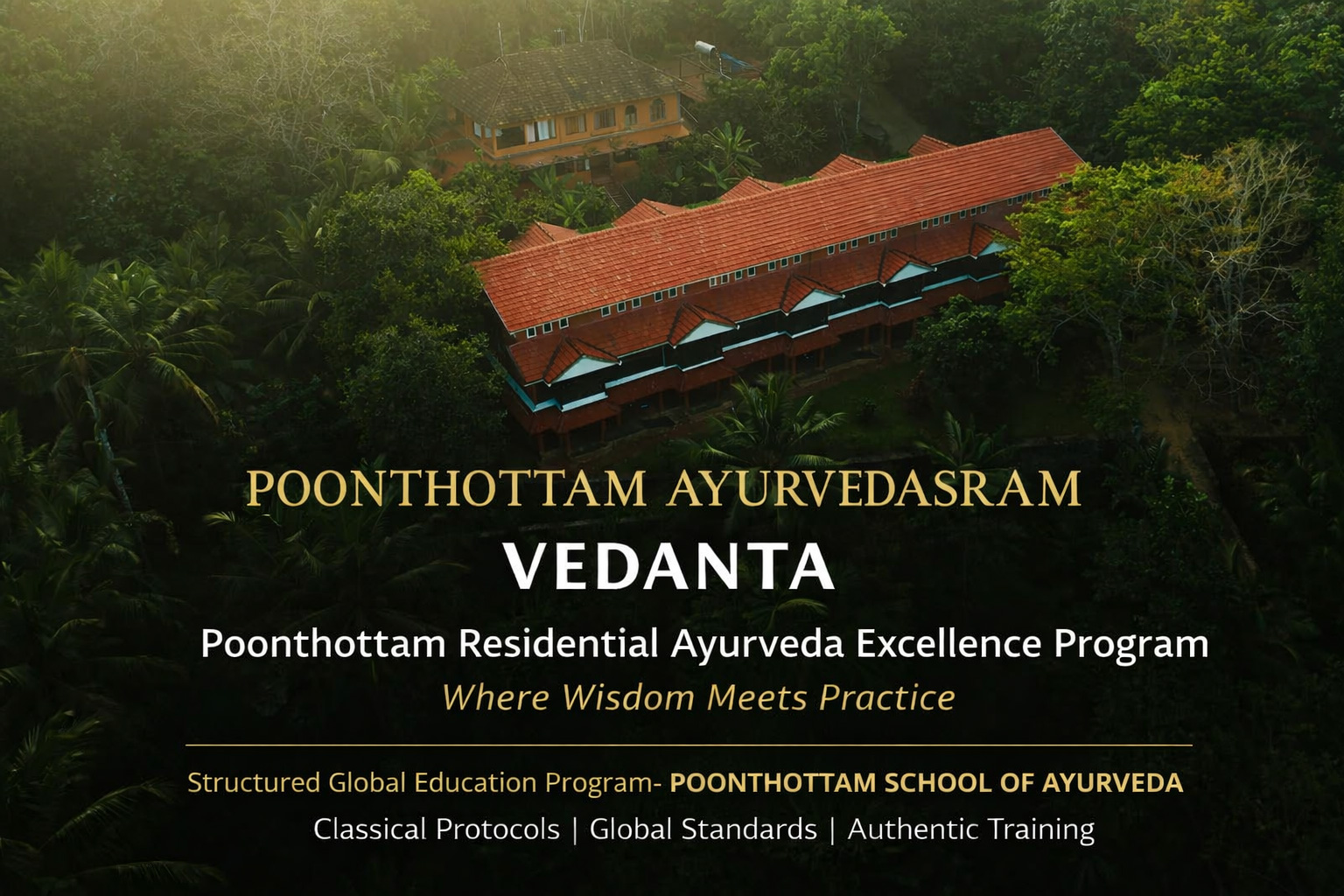 POONTHOTTAM AYURVEDASRAM

VEDANTA

Poonthottam Residential Ayurveda Excellence Program

Where Wisdom Meets Practice

Structured Global Education Program- POONTHOTTAM SCHOOL OF AYURVEDA

Classical Protocols | Global Standards | Authentic Training